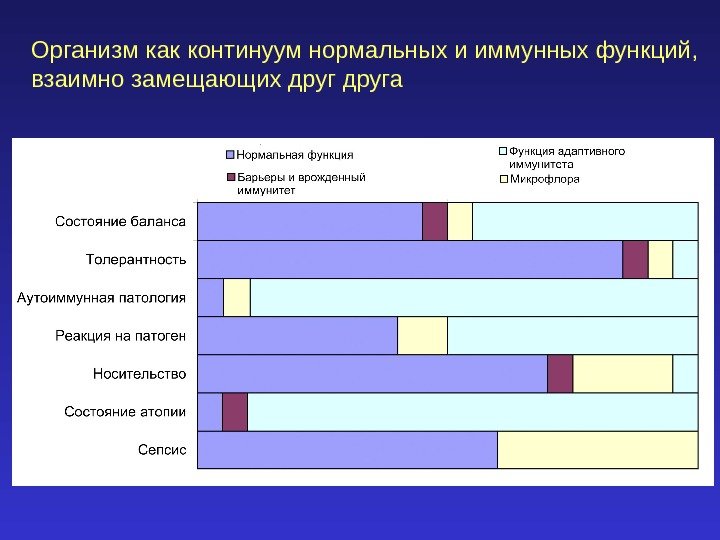 Организм как континуум нормальных и иммунных функций, взаимно замещающих друг друга

Нормальная функция
Барьеры и врожденный иммунитет
Функция адаптивного иммунитста
Микрофлора

Состояние баланса
Толерантность
Аутоиммунная патология
Реакция на патоген
Носительство
Состояние атопии
Сепсис